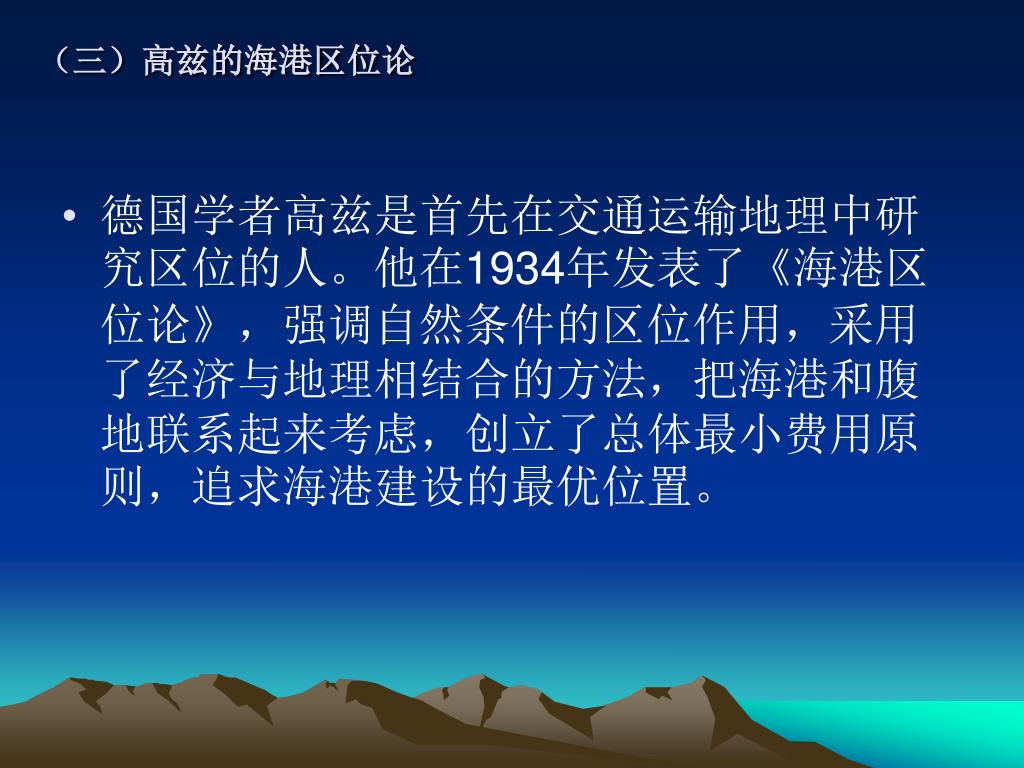 （三）高兹的海港区位论

• 德国学者高兹是首先在交通运输地理中研究区位的人。他在1934年发表了《海港区位论》，强调自然条件的区位作用，采用了经济与地理相结合的方法，把海港和腹地联系起来考虑，创立了总体最小费用原则，追求海港建设的最优位置。